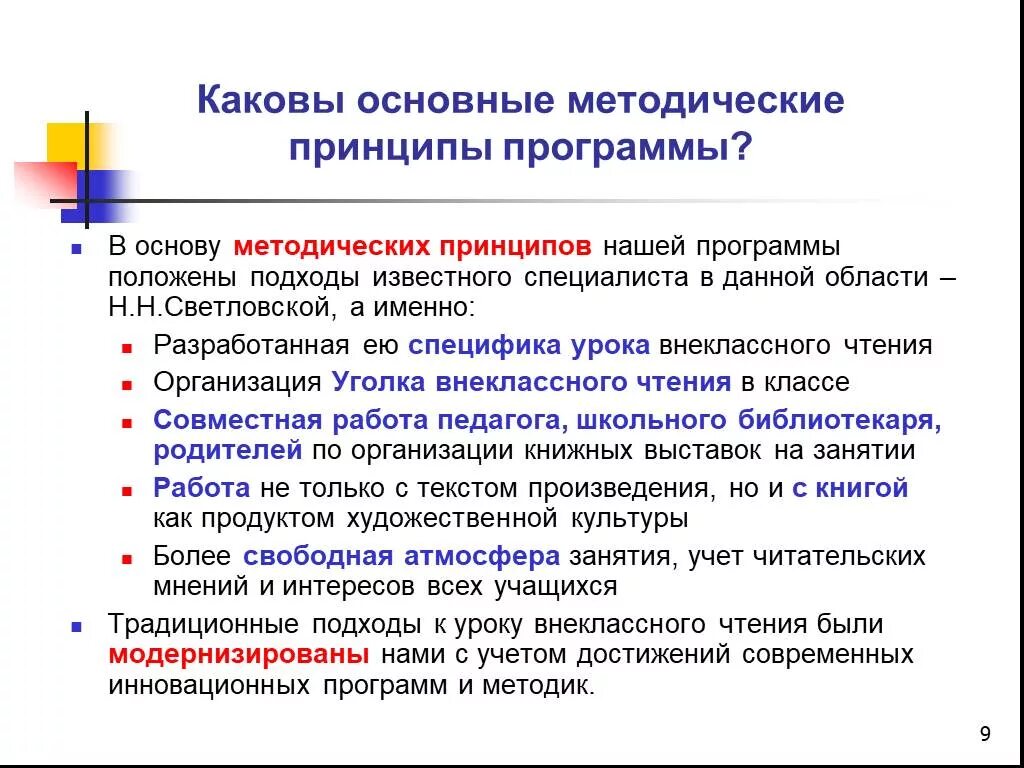 Каковы основные методические принципы программы?

В основу методических принципов нашей программы положены подходы известного специалиста в данной области – Н.Н.Светловской, а именно:

Разработанная ею специфика урока внеклассного чтения

Организация Уголка внеклассного чтения в классе

Совместная работа педагога, школьного библиотекаря, родителей по организации книжных выставок на занятии

Работа не только с текстом произведения, но и с книгой как продуктом художественной культуры

Более свободная атмосфера занятия, учет читательских мнений и интересов всех учащихся

Традиционные подходы к уроку внеклассного чтения были модернизированы нами с учетом достижений современных инновационных программ и методик.

9